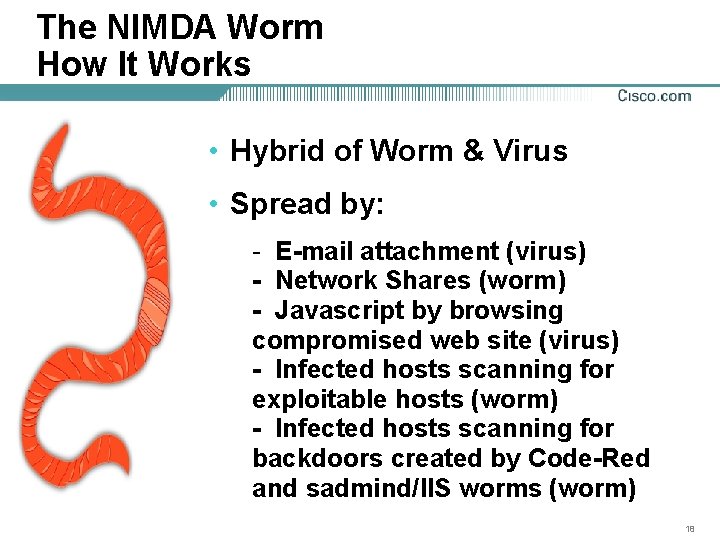 The NIMDA Worm
How It Works

Cisco.com

• Hybrid of Worm & Virus

• Spread by:

- E-mail attachment (virus)
- Network Shares (worm)
- Javascript by browsing compromised web site (virus)
- Infected hosts scanning for exploitable hosts (worm)
- Infected hosts scanning for backdoors created by Code-Red and sadmind/IIS worms (worm)

18